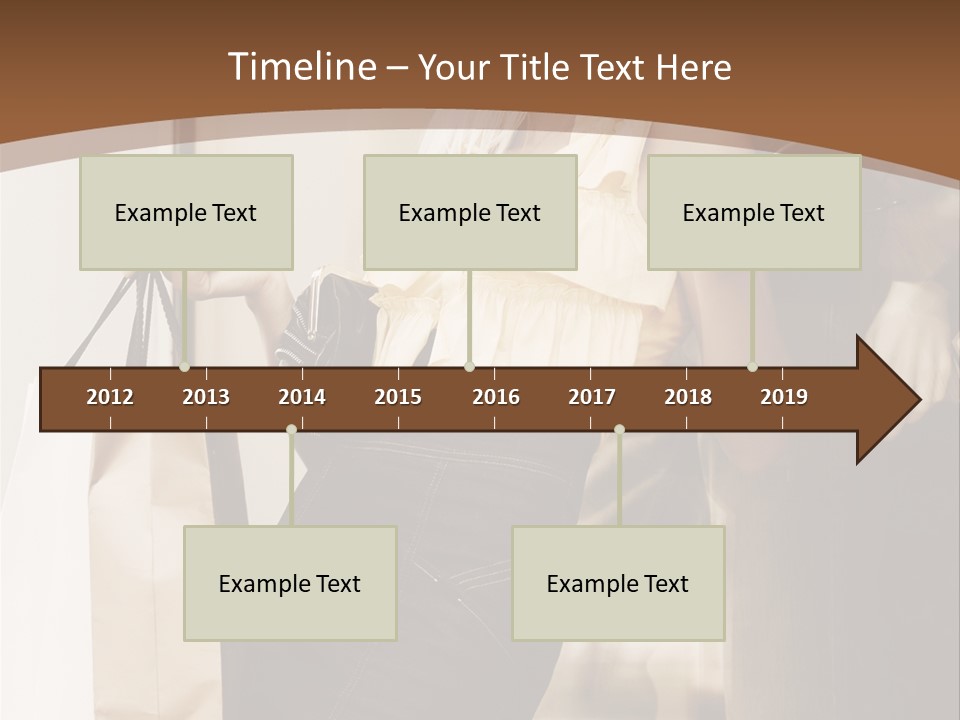 Timeline – Your Title Text Here

Example Text

Example Text

Example Text

2012 2013 2014 2015 2016 2017 2018 2019

Example Text

Example Text